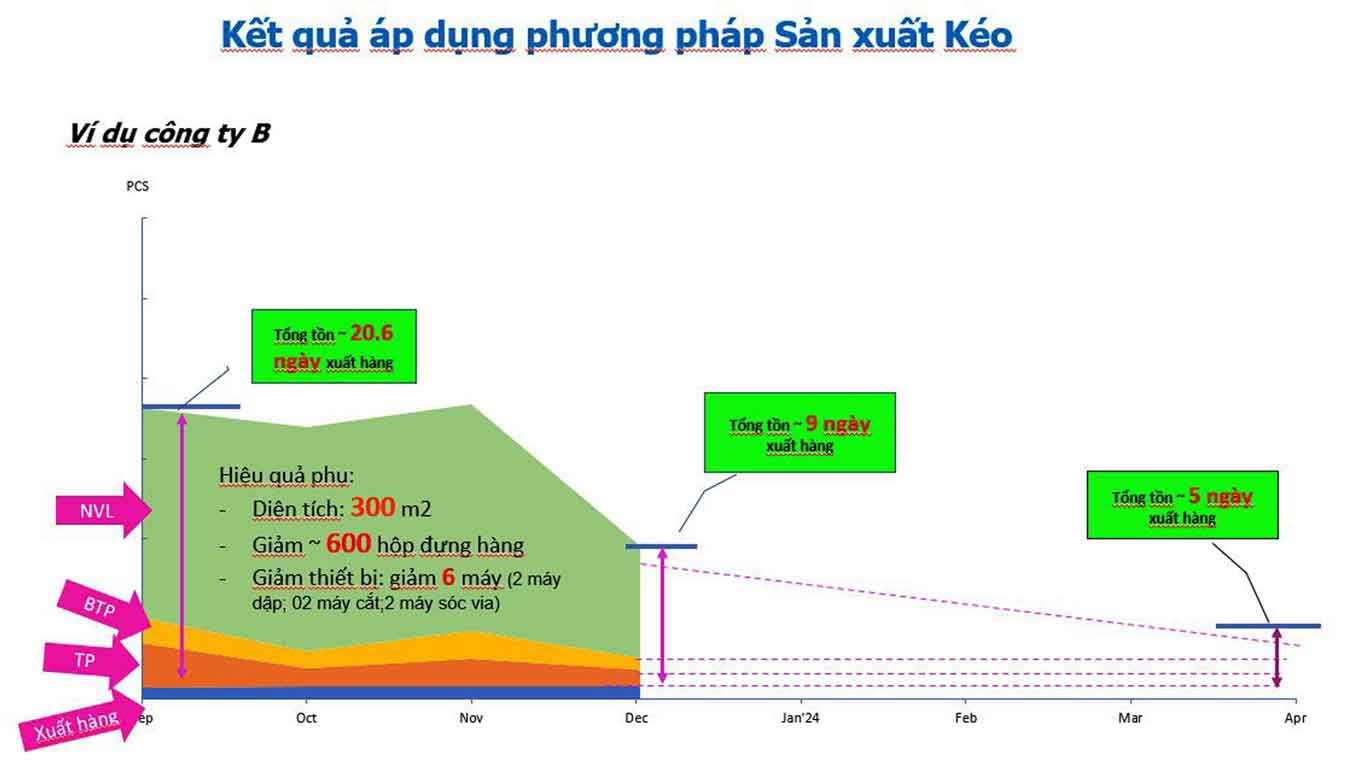 Kết quả áp dụng phương pháp Sản xuất Kéo

Ví dụ công ty B

PCS

Tổng tồn ~ 20.6 ngày xuất hàng

Tổng tồn ~ 9 ngày xuất hàng

Tổng tồn ~ 5 ngày xuất hàng

Hiệu quả phụ:
- Diện tích: 300 m2
- Giảm ~ 600 hộp đựng hàng
- Giảm thiết bị: giảm 6 máy (2 máy dập; 02 máy cắt;2 máy sóc via)

NVL

BTP

TP

Xuất hàng

ep

Oct

Nov

Dec

Jan'24

Feb

Mar

Apr